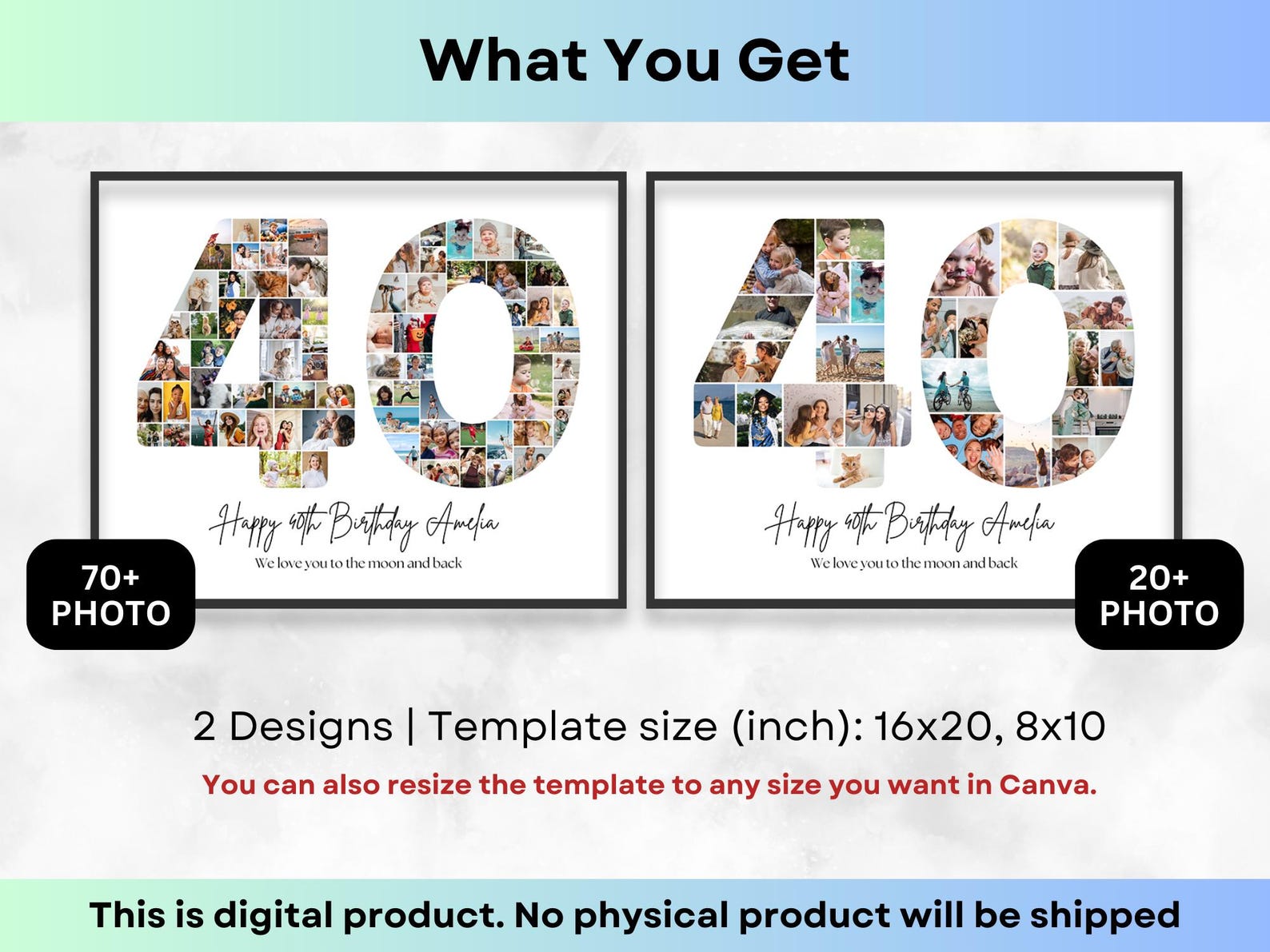 What You Get

Happy 40th Birthday Amelia
We love you to the moon and back

70+ PHOTO

Happy 40th Birthday Amelia
We love you to the moon and back

20+ PHOTO

2 Designs | Template size (inch): 16x20, 8x10

You can also resize the template to any size you want in Canva.

This is digital product. No physical product will be shipped